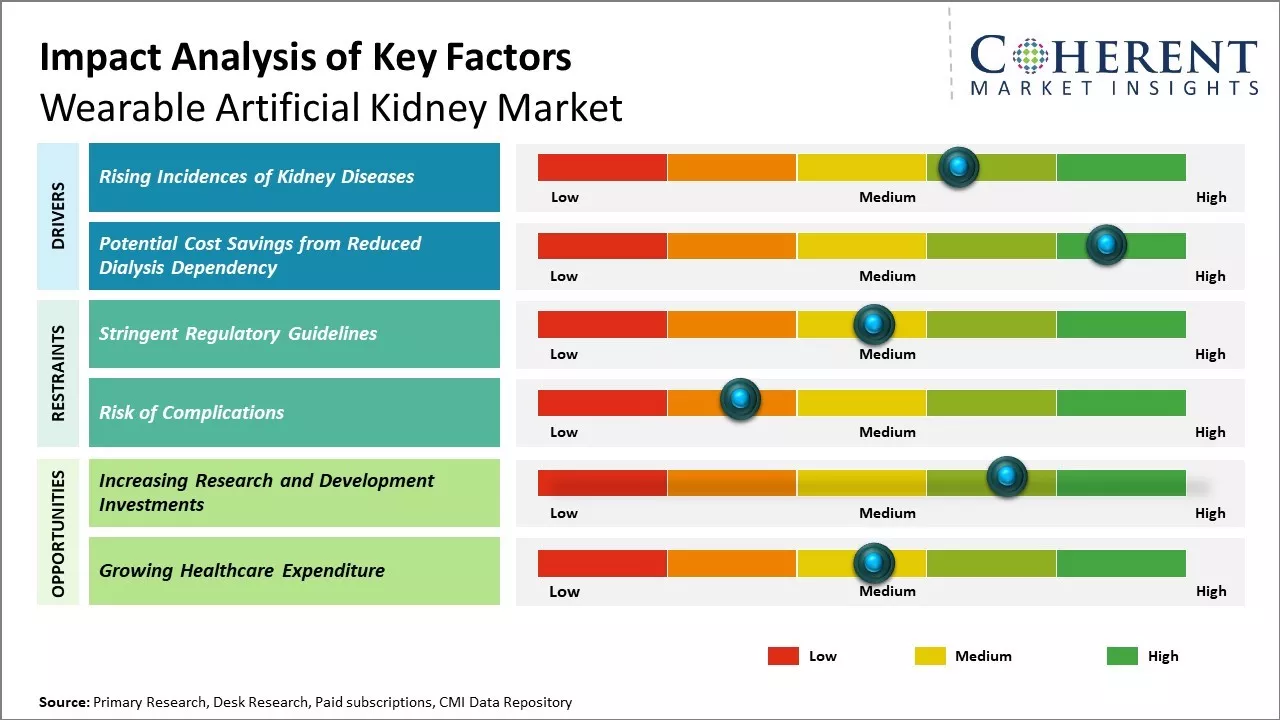 Impact Analysis of Key Factors
Wearable Artificial Kidney Market

COHERENT
MARKET INSIGHTS

DRIVERS

Rising Incidences of Kidney Diseases
Low Medium High

Potential Cost Savings from Reduced Dialysis Dependency
Low Medium High

RESTRAINTS

Stringent Regulatory Guidelines
Low Medium High

Risk of Complications
Low Medium High

OPPORTUNITIES

Increasing Research and Development Investments
Low Medium High

Growing Healthcare Expenditure
Low Medium High

Low Medium High

Source: Primary Research, Desk Research, Paid subscriptions, CMI Data Repository